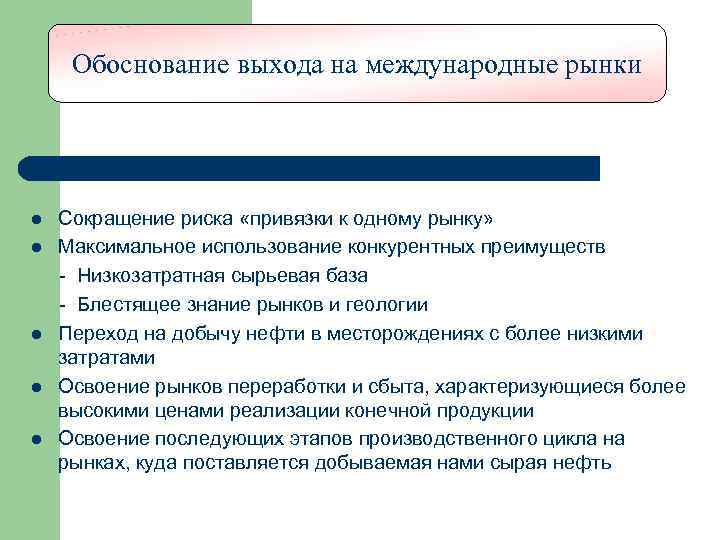 Обоснование выхода на международные рынки

- Сокращение риска «привязки к одному рынку»
- Максимальное использование конкурентных преимуществ
  - Низкозатратная сырьевая база
  - Блестящее знание рынков и геологии
- Переход на добычу нефти в месторождениях с более низкими затратами
- Освоение рынков переработки и сбыта, характеризующиеся более высокими ценами реализации конечной продукции
- Освоение последующих этапов производственного цикла на рынках, куда поставляется добываемая нами сырая нефть